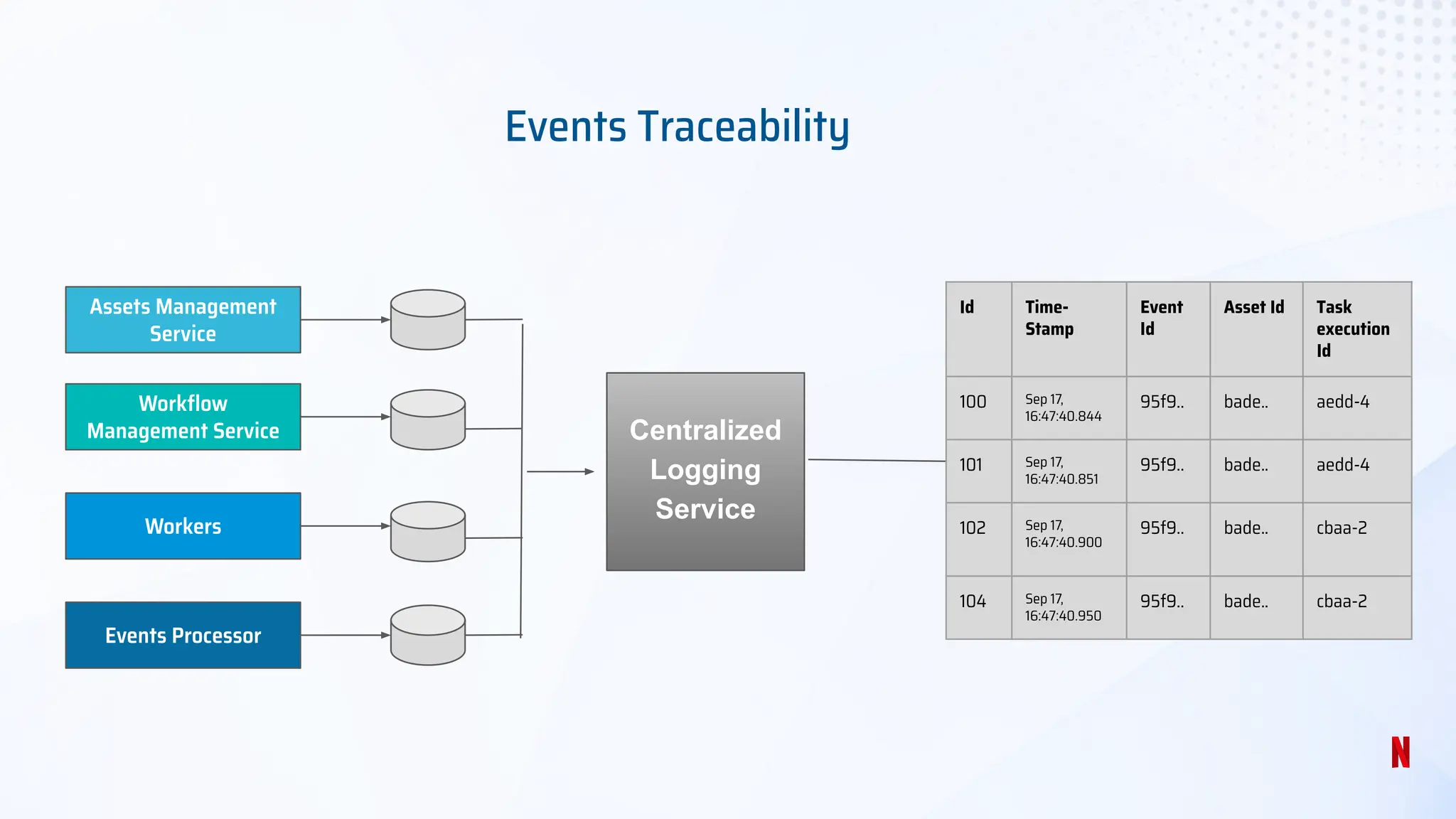 Events Traceability

Assets Management Service

Workflow Management Service

Workers

Events Processor

Centralized Logging Service

| Id | Time-Stamp | Event Id | Asset Id | Task execution Id |
|---|---|---|---|---|
| 100 | Sep 17, 16:47:40.844 | 95f9.. | bade.. | aedd-4 |
| 101 | Sep 17, 16:47:40.851 | 95f9.. | bade.. | aedd-4 |
| 102 | Sep 17, 16:47:40.900 | 95f9.. | bade.. | cbaa-2 |
| 104 | Sep 17, 16:47:40.950 | 95f9.. | bade.. | cbaa-2 |

N